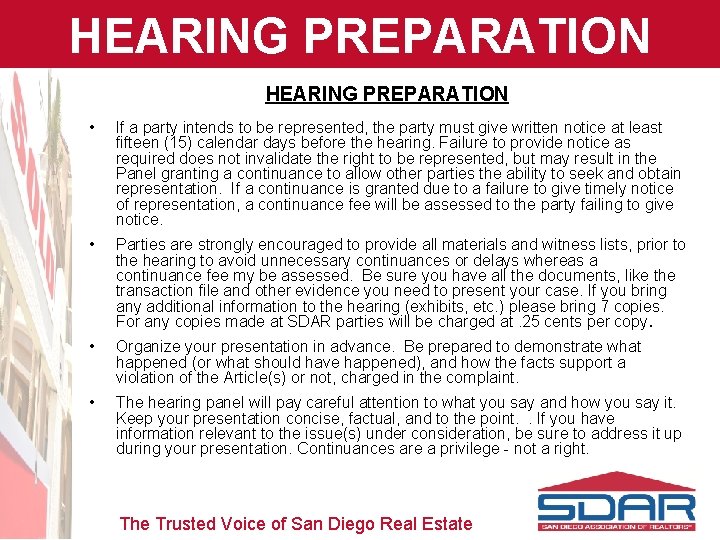 HEARING PREPARATION

HEARING PREPARATION

• If a party intends to be represented, the party must give written notice at least fifteen (15) calendar days before the hearing. Failure to provide notice as required does not invalidate the right to be represented, but may result in the Panel granting a continuance to allow other parties the ability to seek and obtain representation. If a continuance is granted due to a failure to give timely notice of representation, a continuance fee will be assessed to the party failing to give notice.

• Parties are strongly encouraged to provide all materials and witness lists, prior to the hearing to avoid unnecessary continuances or delays whereas a continuance fee my be assessed. Be sure you have all the documents, like the transaction file and other evidence you need to present your case. If you bring any additional information to the hearing (exhibits, etc.) please bring 7 copies. For any copies made at SDAR parties will be charged at .25 cents per copy.

• Organize your presentation in advance. Be prepared to demonstrate what happened (or what should have happened), and how the facts support a violation of the Article(s) or not, charged in the complaint.

• The hearing panel will pay careful attention to what you say and how you say it. Keep your presentation concise, factual, and to the point. . If you have information relevant to the issue(s) under consideration, be sure to address it up during your presentation. Continuances are a privilege - not a right.

The Trusted Voice of San Diego Real Estate

SDAR
SAN DIEGO ASSOCIATION OF REALTORS®